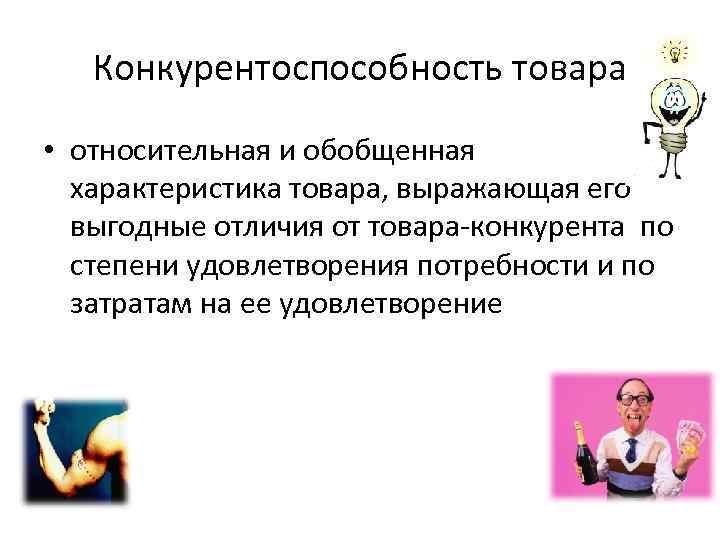 Конкурентоспособность товара

• относительная и обобщенная характеристика товара, выражающая его выгодные отличия от товара-конкурента по степени удовлетворения потребности и по затратам на ее удовлетворение